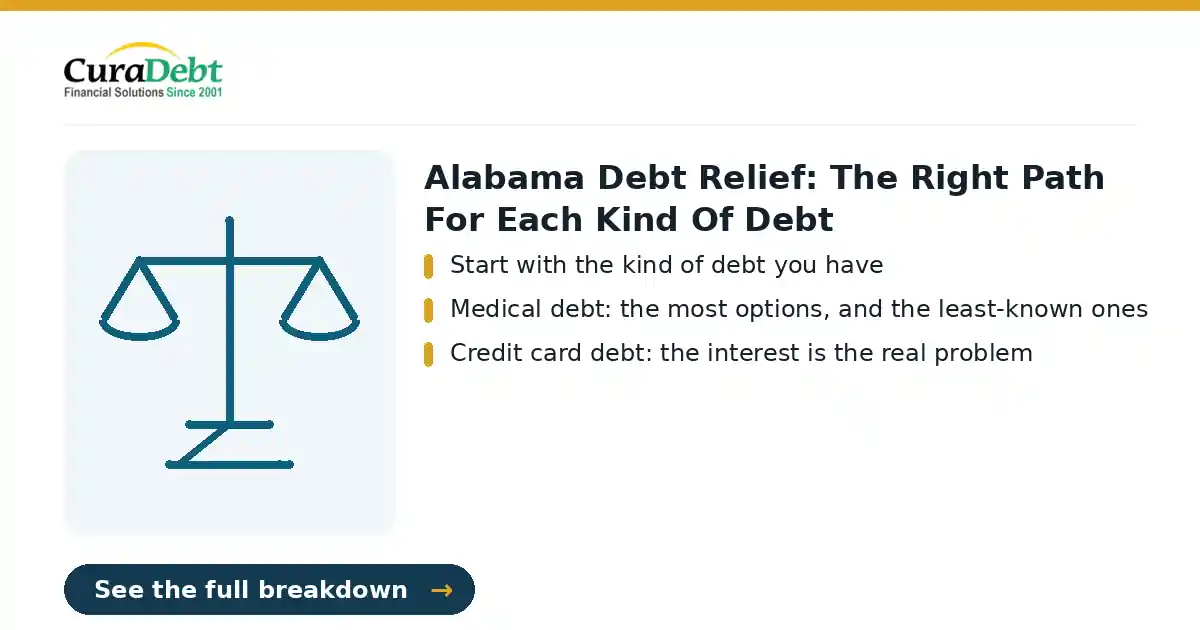 CuraDebt
Financial Solutions Since 2001

Alabama Debt Relief: The Right Path For Each Kind Of Debt

Start with the kind of debt you have

Medical debt: the most options, and the least-known ones

Credit card debt: the interest is the real problem

See the full breakdown →